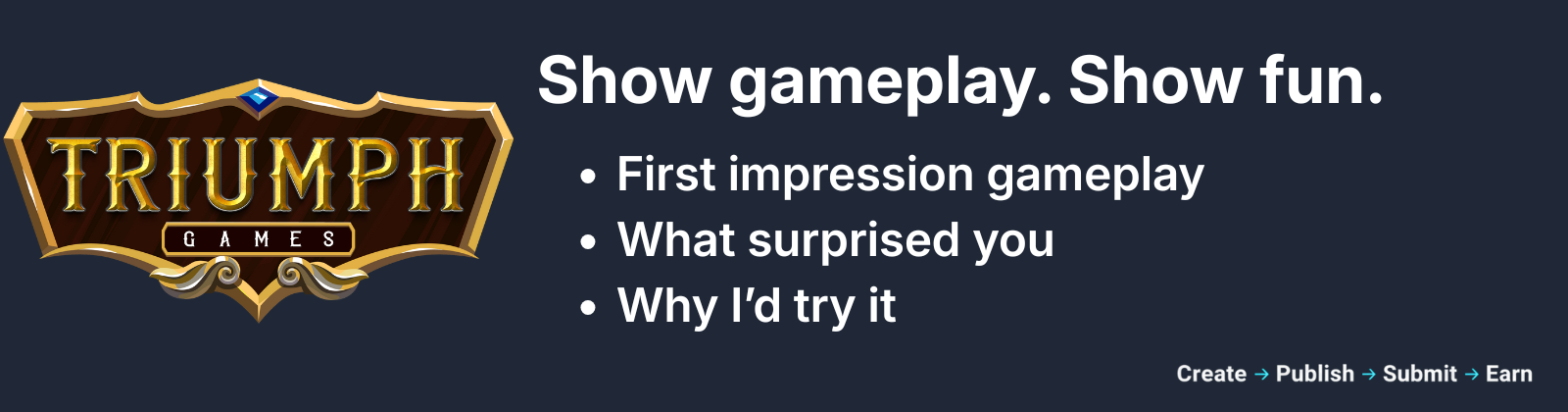 TRIUMPH
GAMES

Show gameplay. Show fun.

• First impression gameplay
• What surprised you
• Why I'd try it

Create → Publish → Submit → Earn